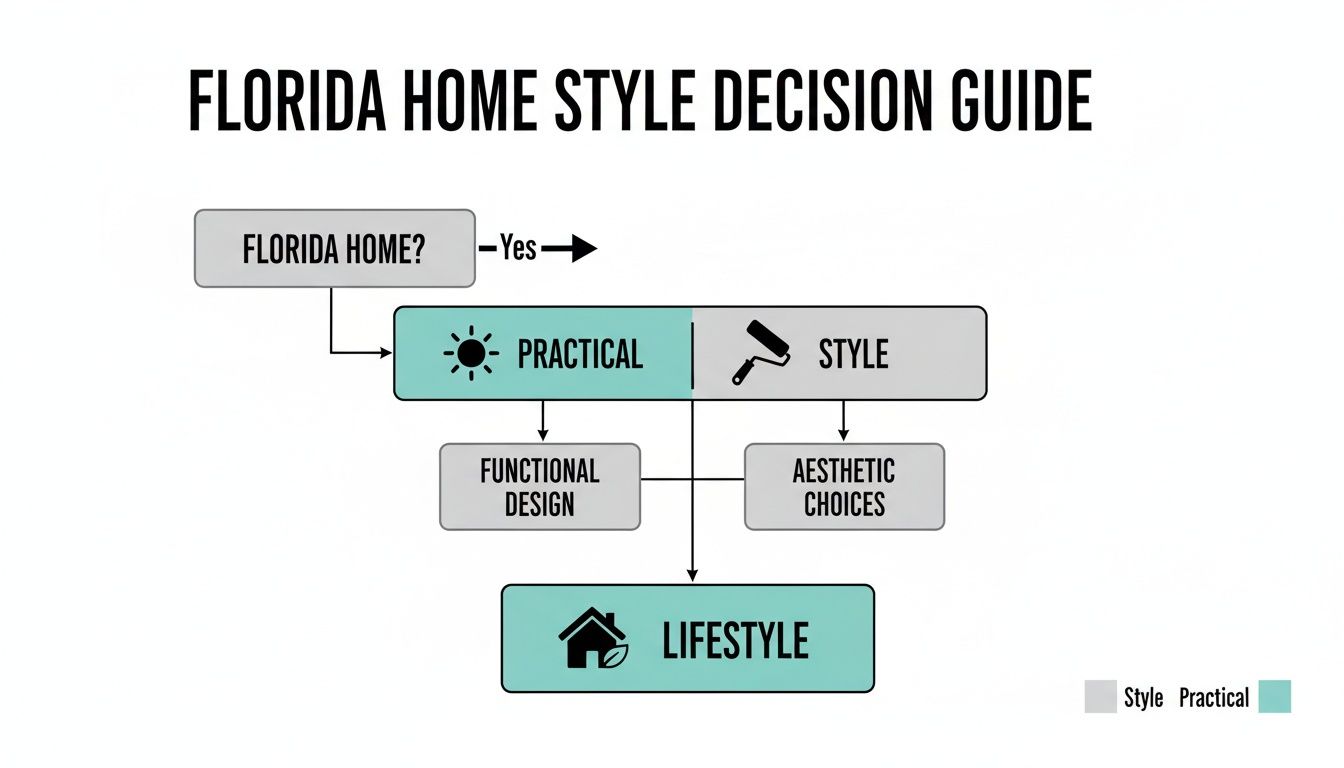 FLORIDA HOME STYLE DECISION GUIDE

FLORIDA HOME?

Yes

PRACTICAL

STYLE

FUNCTIONAL DESIGN

AESTHETIC CHOICES

LIFESTYLE

Style Practical